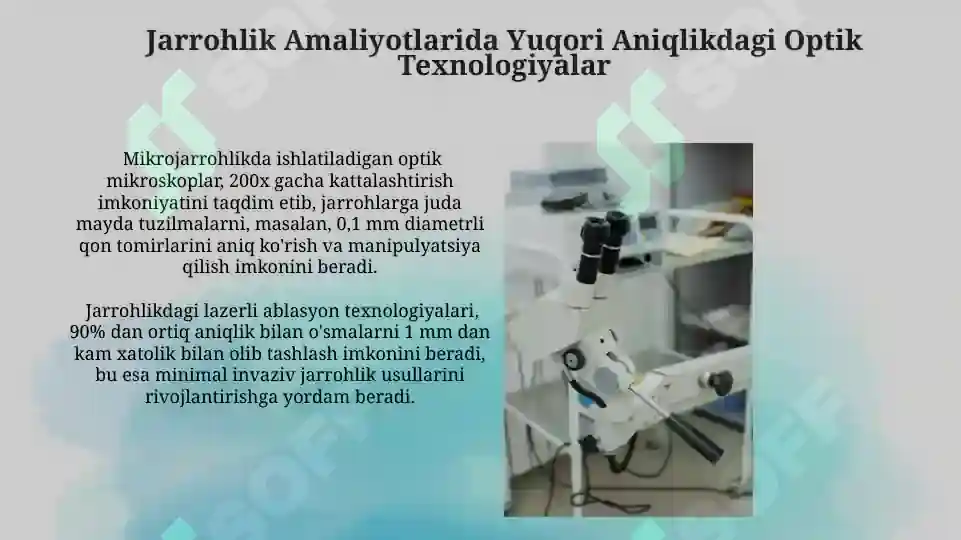 Jarrohlik Amaliyotlarida Yuqori Aniqlikdagi Optik Texnologiyalar

Mikrojarrohlikda ishlatiladigan optik mikroskoplar, 200x gacha kattalashtirish imkoniyatini taqdim etib, jarrohlarga juda mayda tuzilmalarni, masalan, 0,1 mm diametrli qon tomirlarini aniq ko'rish va manipulyatsiya qilish imkonini beradi.

Jarrohlikdagi lazerli ablasyon texnologiyalari, 90% dan ortiq aniqlik bilan o'smalarni 1 mm dan kam xatolik bilan olib tashlash imkonini beradi, bu esa minimal invaziv jarrohlik usullarini rivojlantirishga yordam beradi.

SOFF